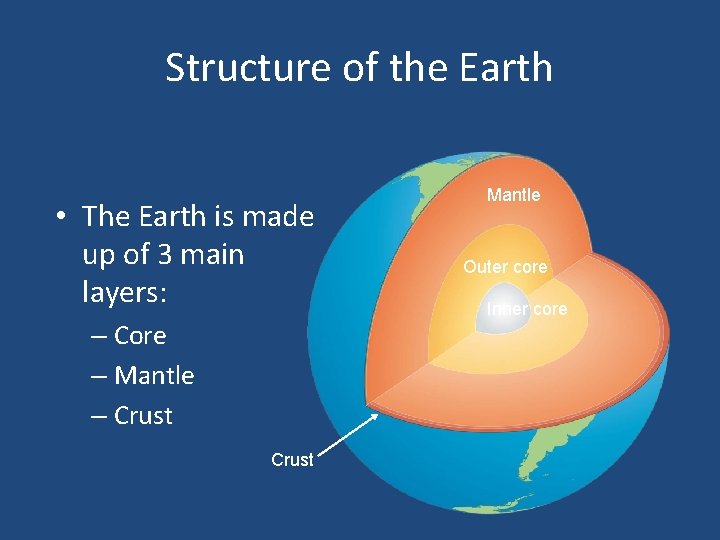 Structure of the Earth

• The Earth is made up of 3 main layers:
– Core
– Mantle
– Crust

Mantle

Outer core

Inner core

Crust